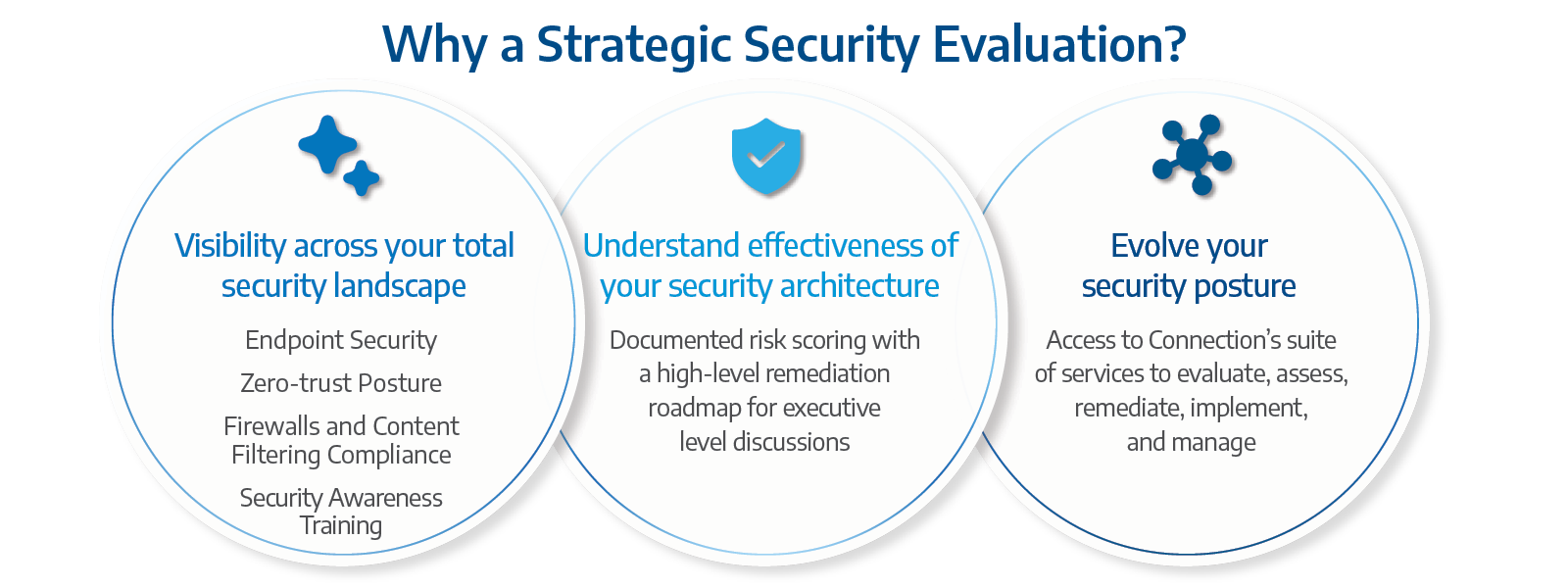 Why a Strategic Security Evaluation?

Visibility across your total security landscape

Endpoint Security

Zero-trust Posture

Firewalls and Content Filtering Compliance

Security Awareness Training

Understand effectiveness of your security architecture

Documented risk scoring with a high-level remediation roadmap for executive level discussions

Evolve your security posture

Access to Connection's suite of services to evaluate, assess, remediate, implement, and manage